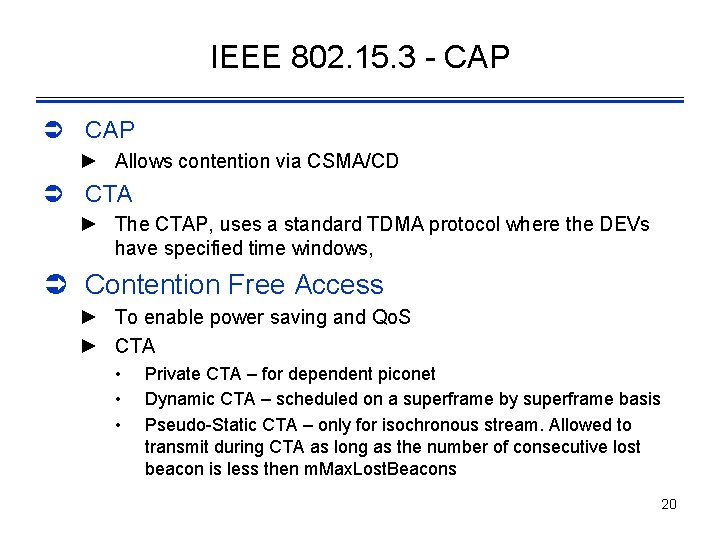 IEEE 802.15.3 - CAP

➲ CAP

► Allows contention via CSMA/CD

➲ CTA

► The CTAP, uses a standard TDMA protocol where the DEVs have specified time windows,

➲ Contention Free Access

► To enable power saving and QoS

► CTA

• Private CTA – for dependent piconet

• Dynamic CTA – scheduled on a superframe by superframe basis

• Pseudo-Static CTA – only for isochronous stream. Allowed to transmit during CTA as long as the number of consecutive lost beacon is less then mMaxLostBeacons

20